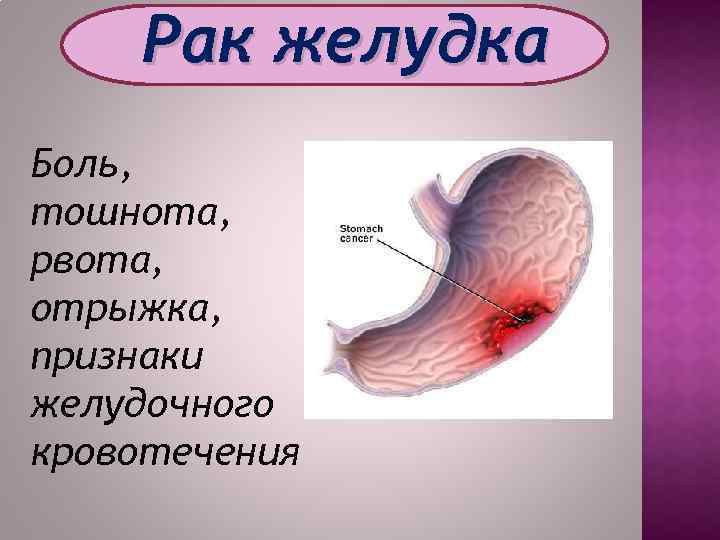 Рак желудка

Боль, тошнота, рвота, отрыжка, признаки желудочного кровотечения

Stomach cancer